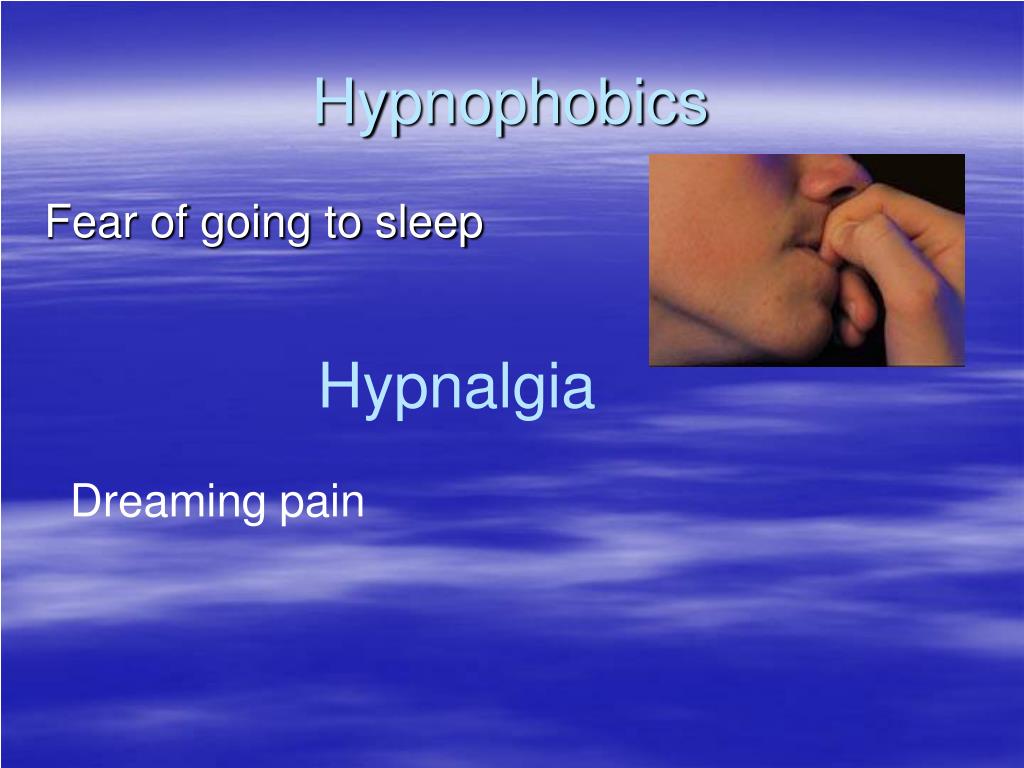 Hypnophobics

Fear of going to sleep

Hypnalgia

Dreaming pain